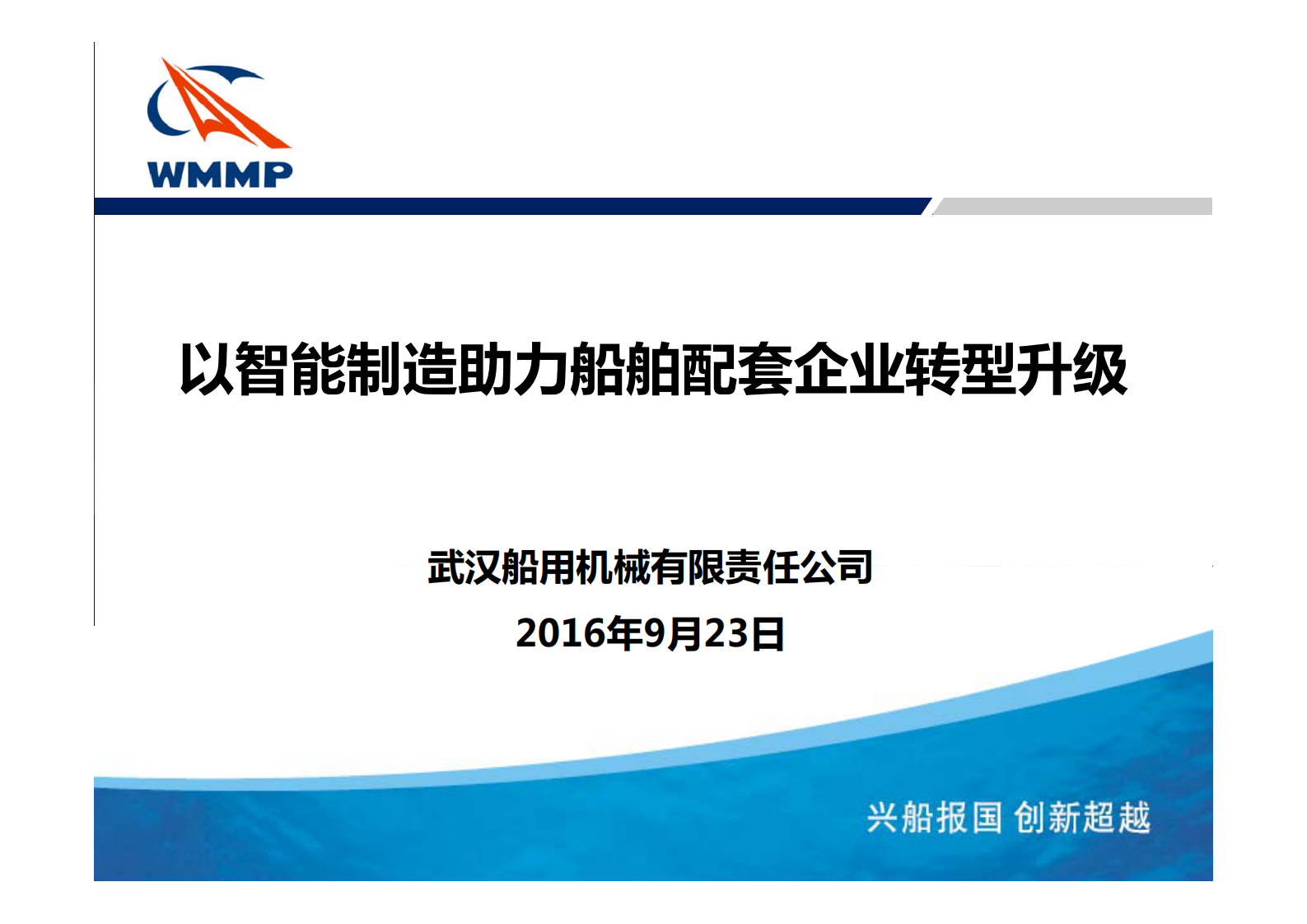 WMMP

以智能制造助力船舶配套企业转型升级

武汉船用机械有限责任公司

2016年9月23日

兴船报国 创新超越